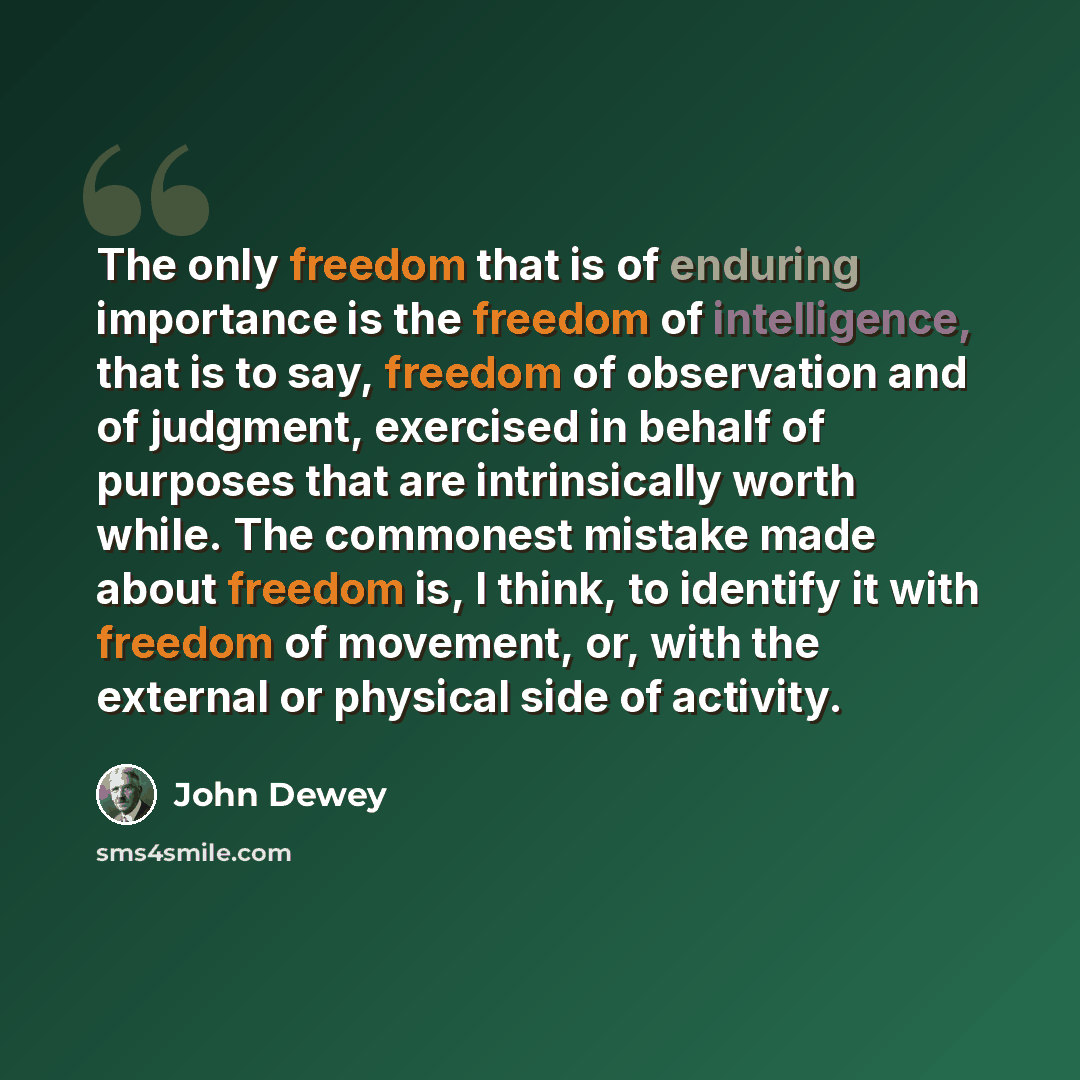 The only freedom that is of enduring importance is the freedom of intelligence, that is to say, freedom of observation and of judgment, exercised in behalf of purposes that are intrinsically worth while. The commonest mistake made about freedom is, I think, to identify it with freedom of movement, or, with the external or physical side of activity.

John Dewey

sms4smile.com